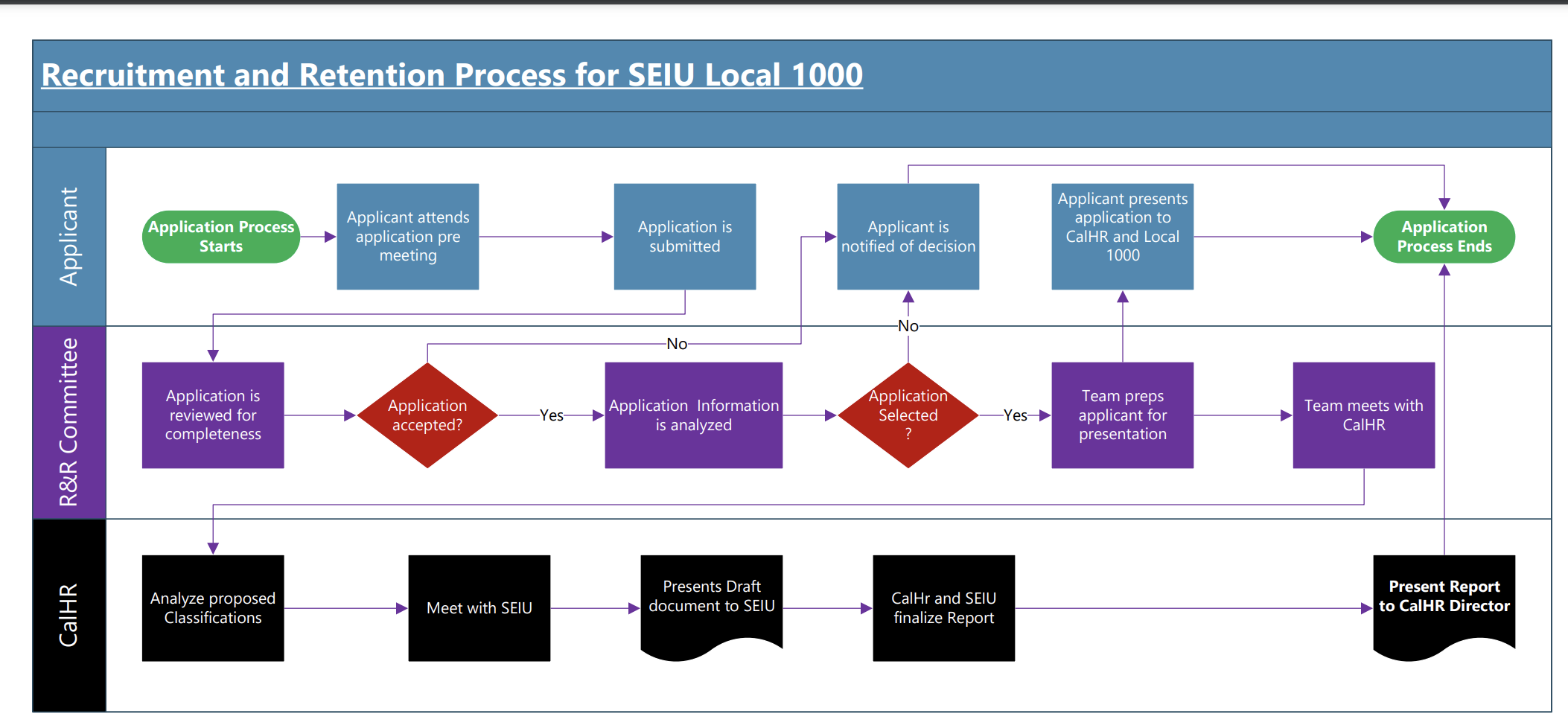 Recruitment and Retention Process for SEIU Local 1000

Applicant

Application Process Starts

Applicant attends application pre meeting

Application is submitted

Applicant is notified of decision

Applicant presents application to CalHR and Local 1000

Application Process Ends

R&R Committee

Application is reviewed for completeness

Application accepted?

No

Yes

Application Information is analyzed

Application Selected ?

No

Yes

Team preps applicant for presentation

Team meets with CalHR

CalHR

Analyze proposed Classifications

Meet with SEIU

Presents Draft document to SEIU

CalHr and SEIU finalize Report

Present Report to CalHR Director